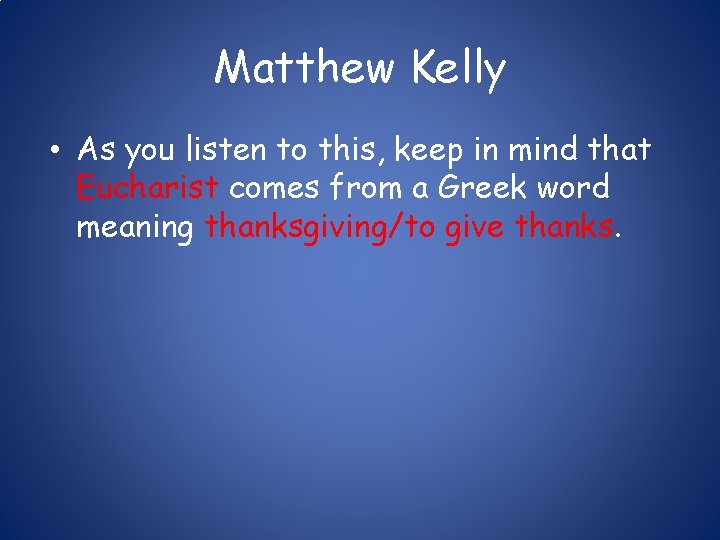 Matthew Kelly

• As you listen to this, keep in mind that Eucharist comes from a Greek word meaning thanksgiving/to give thanks.